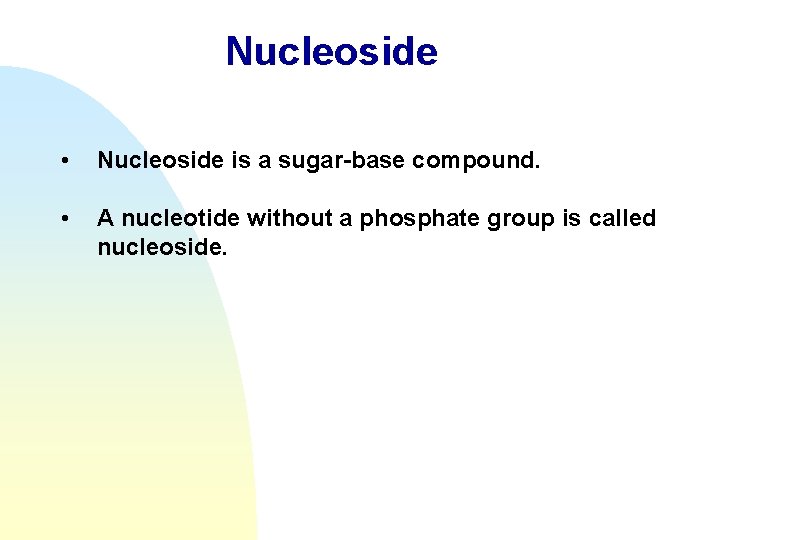 Nucleoside

• Nucleoside is a sugar-base compound.

• A nucleotide without a phosphate group is called nucleoside.